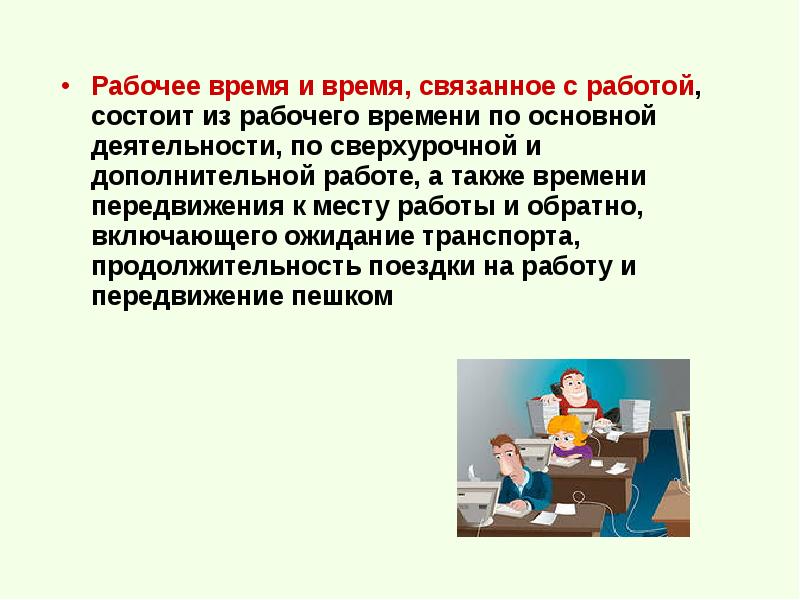 • Рабочее время и время, связанное с работой, состоит из рабочего времени по основной деятельности, по сверхурочной и дополнительной работе, а также времени передвижения к месту работы и обратно, включающего ожидание транспорта, продолжительность поездки на работу и передвижение пешком